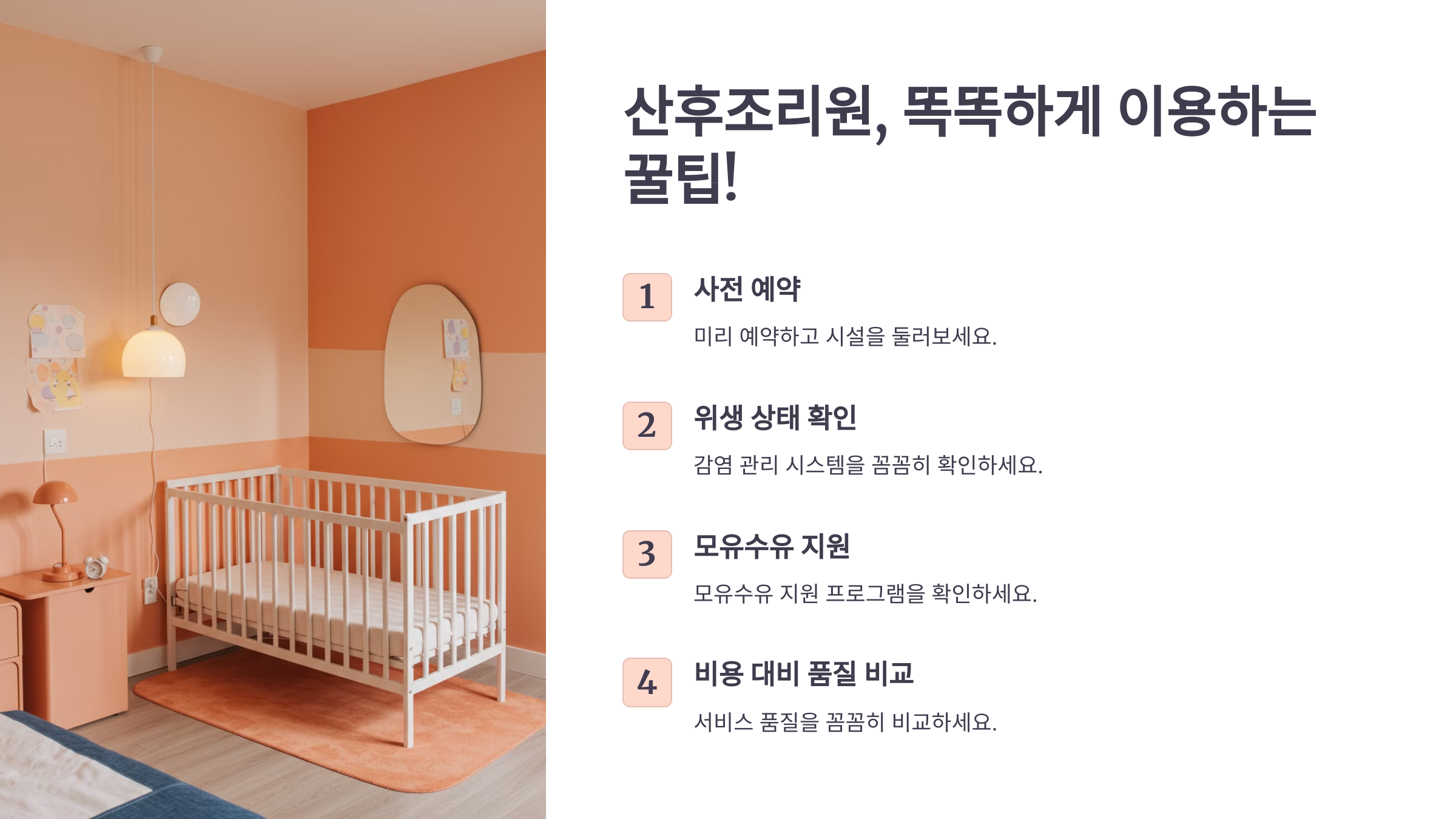 산후조리원, 똑똑하게 이용하는 꿀팁!

1
사전 예약
미리 예약하고 시설을 둘러보세요.

2
위생 상태 확인
감염 관리 시스템을 꼼꼼히 확인하세요.

3
모유수유 지원
모유수유 지원 프로그램을 확인하세요.

4
비용 대비 품질 비교
서비스 품질을 꼼꼼히 비교하세요.